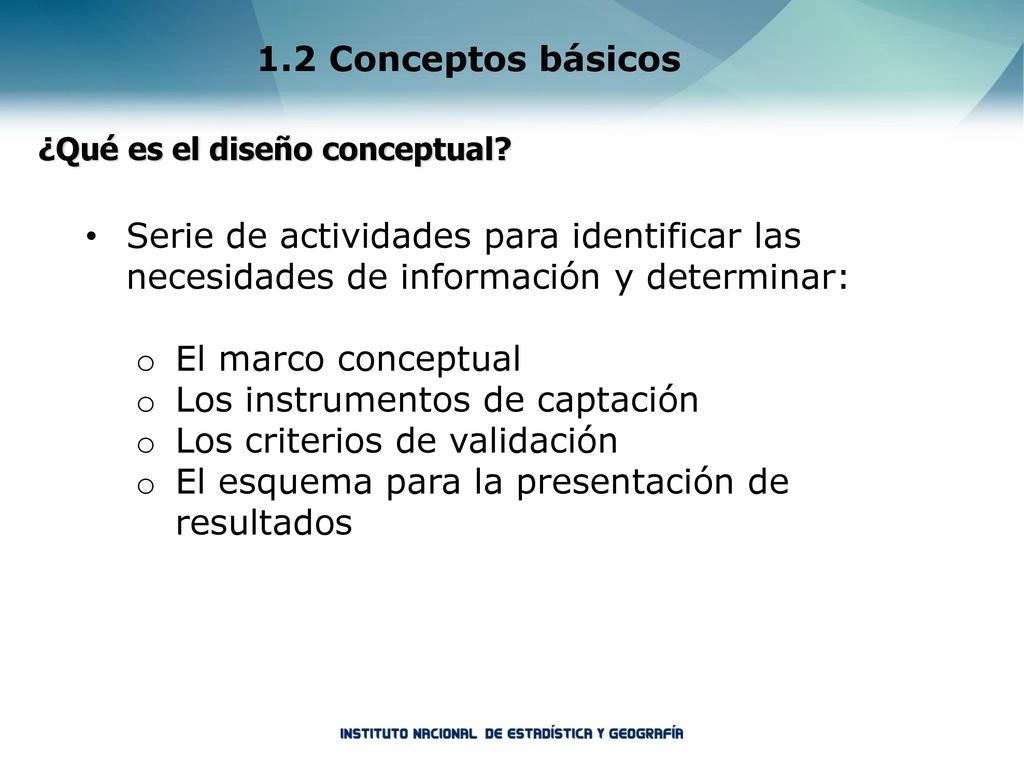 1.2 Conceptos básicos

¿Qué es el diseño conceptual?

• Serie de actividades para identificar las necesidades de información y determinar:

o El marco conceptual
o Los instrumentos de captación
o Los criterios de validación
o El esquema para la presentación de resultados

INSTITUTO NACIONAL DE ESTADÍSTICA Y GEOGRAFÍA